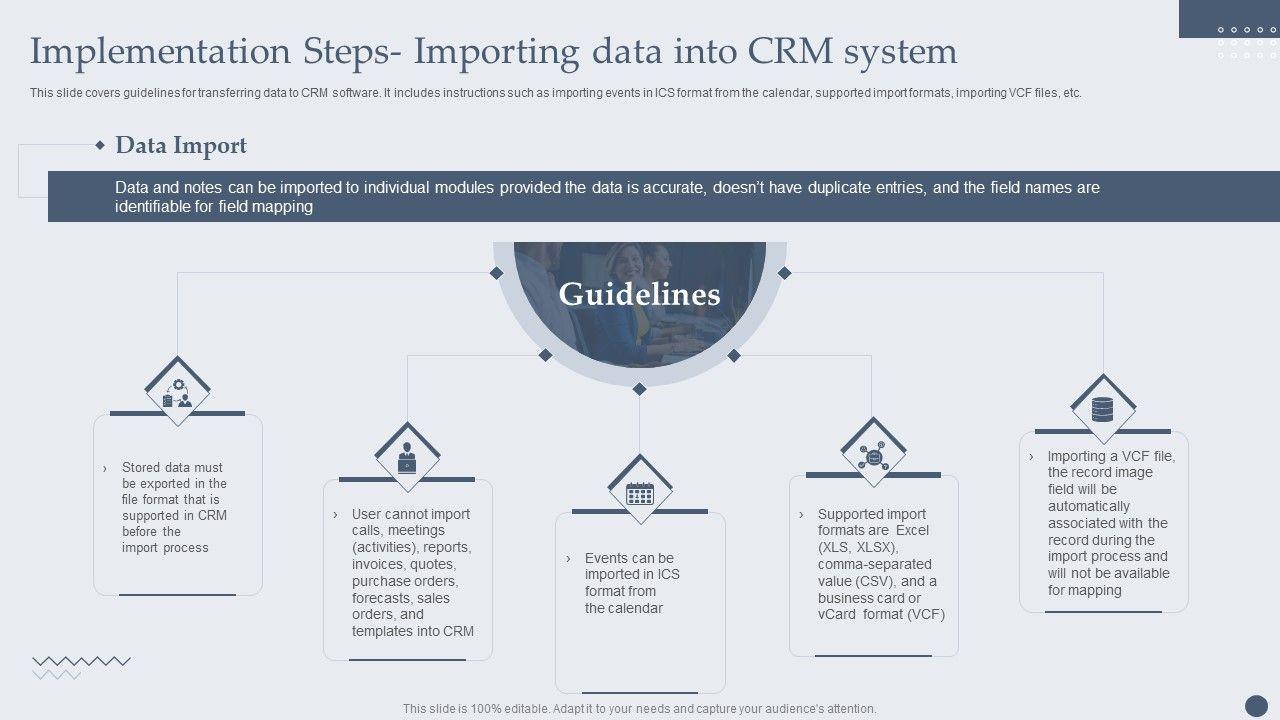 Implementation Steps- Importing data into CRM system

This slide covers guidelines for transferring data to CRM software. It includes instructions such as importing events in ICS format from the calendar, supported import formats, importing VCF files, etc.

Data Import

Data and notes can be imported to individual modules provided the data is accurate, doesn't have duplicate entries, and the field names are identifiable for field mapping

Guidelines

› Stored data must be exported in the file format that is supported in CRM before the import process

› User cannot import calls, meetings (activities), reports, invoices, quotes, purchase orders, forecasts, sales orders, and templates into CRM

› Events can be imported in ICS format from the calendar

› Supported import formats are Excel (XLS, XLSX), comma-separated value (CSV), and a business card or vCard format (VCF)

› Importing a VCF file, the record image field will be automatically associated with the record during the import process and will not be available for mapping

This slide is 100% editable. Adapt it to your needs and capture your audience's attention.